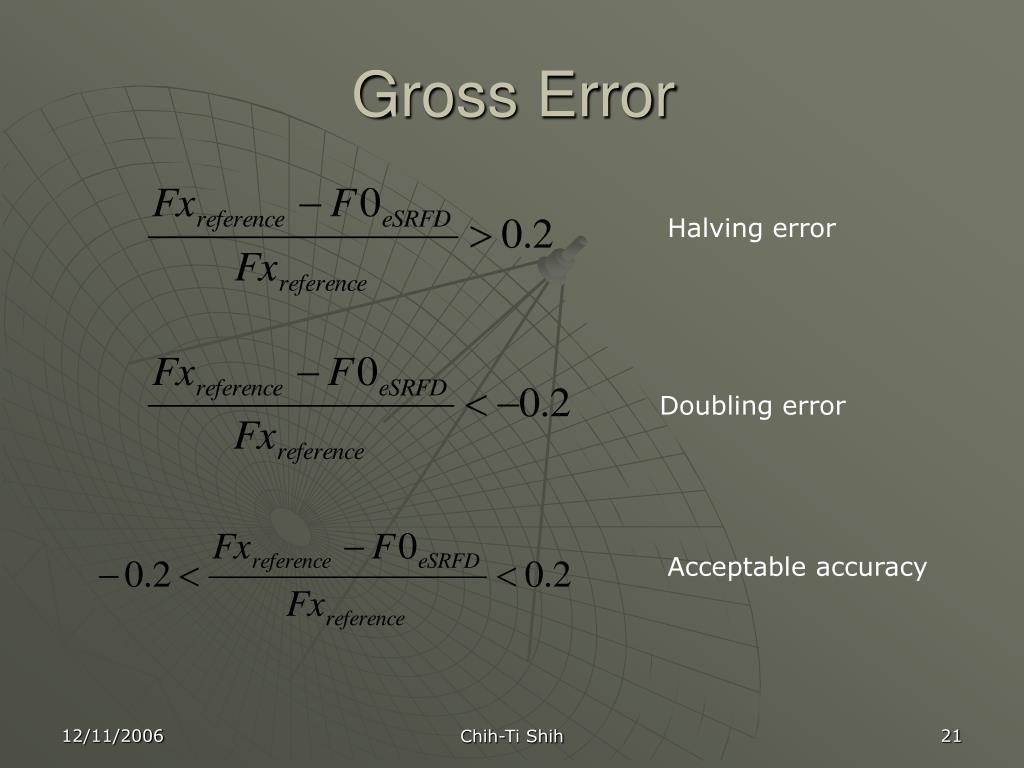 Gross Error

$\frac{Fx_{reference} - F0_{eSRFD}}{Fx_{reference}} > 0.2$

Halving error

$\frac{Fx_{reference} - F0_{eSRFD}}{Fx_{reference}} < -0.2$

Doubling error

$-0.2 < \frac{Fx_{reference} - F0_{eSRFD}}{Fx_{reference}} < 0.2$

Acceptable accuracy

12/11/2006

Chih-Ti Shih

21